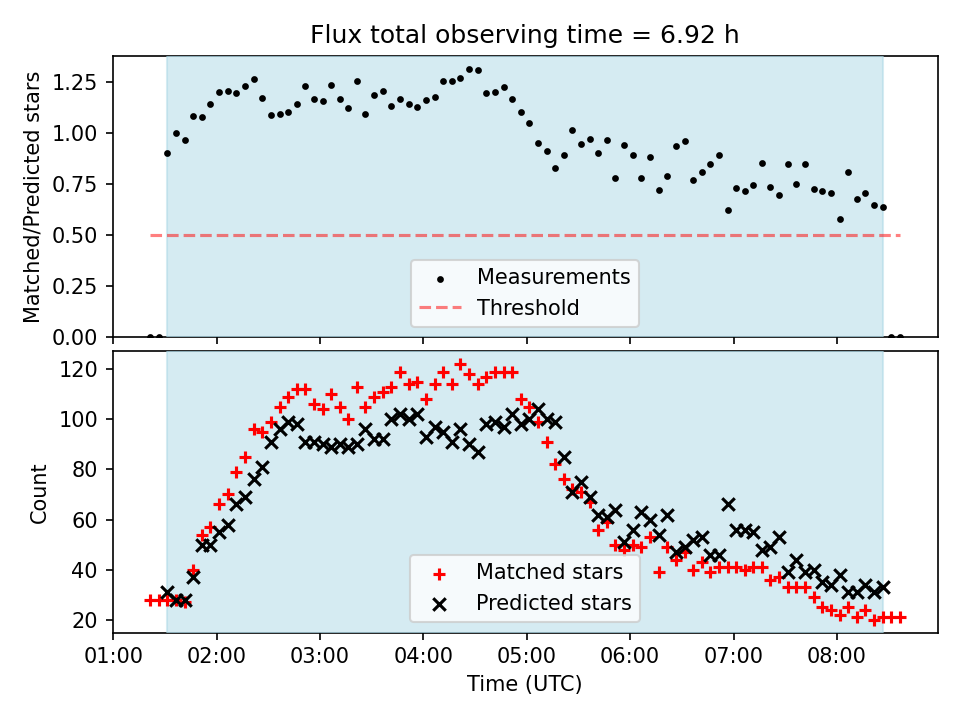 Flux total observing time = 6.92 h

Matched/Predicted stars

1.25
1.00
0.75
0.50
0.25
0.00

Measurements
Threshold

Count

120
100
80
60
40
20

Matched stars
Predicted stars

01:00 02:00 03:00 04:00 05:00 06:00 07:00 08:00

Time (UTC)